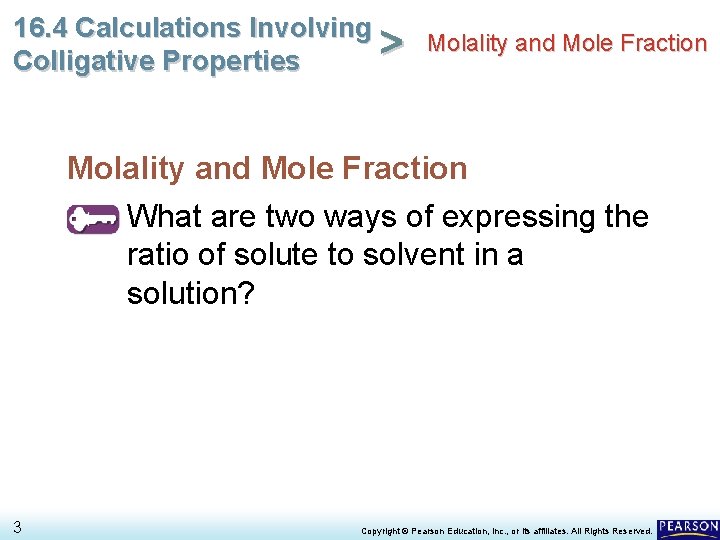 16.4 Calculations Involving Colligative Properties > Molality and Mole Fraction

Molality and Mole Fraction

What are two ways of expressing the ratio of solute to solvent in a solution?

3

Copyright © Pearson Education, Inc., or its affiliates. All Rights Reserved.

PEARSON